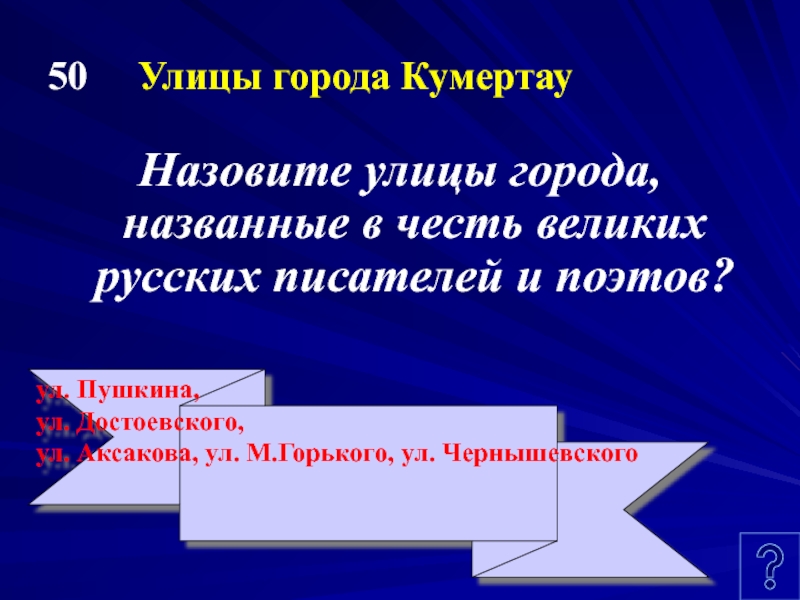 50 Улицы города Кумертау

Назовите улицы города, названные в честь великих русских писателей и поэтов?

ул. Пушкина,
ул. Достоевского,
ул. Аксакова, ул. М.Горького, ул. Чернышевского

?